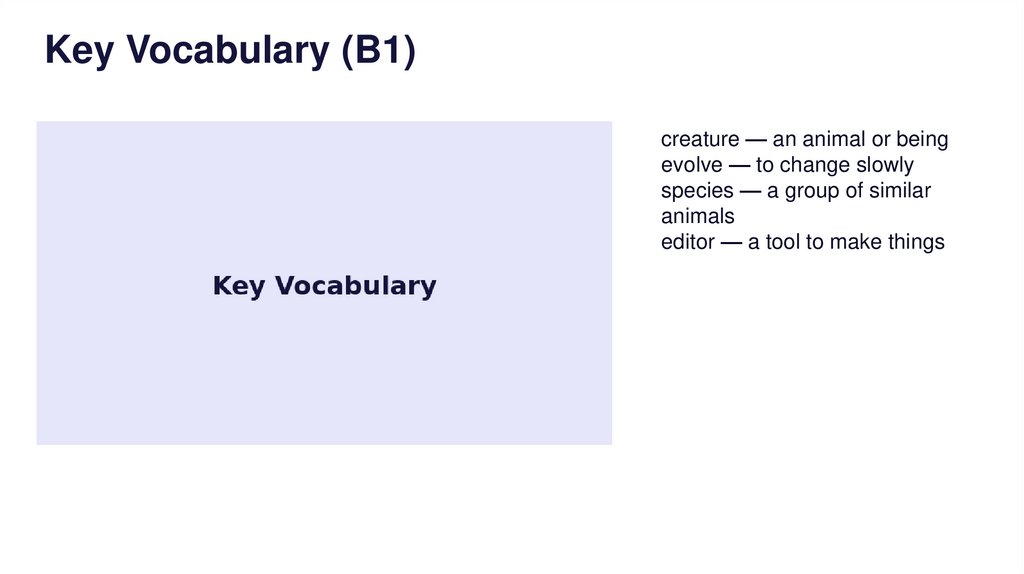 Key Vocabulary (B1)

Key Vocabulary

creature — an animal or being
evolve — to change slowly
species — a group of similar animals
editor — a tool to make things